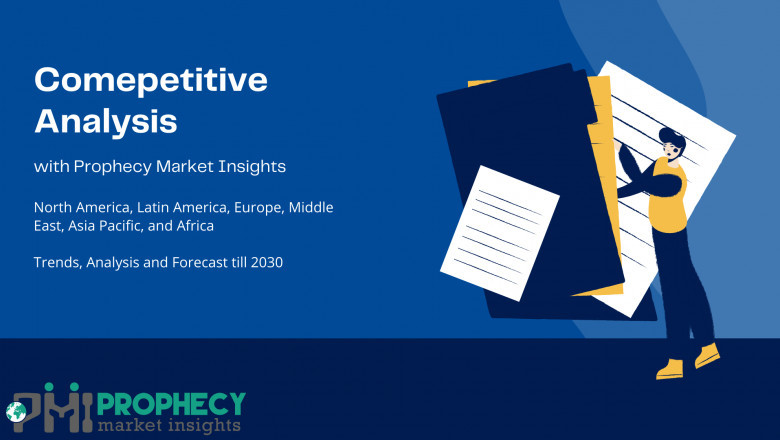 Comepetitive Analysis

with Prophecy Market Insights

North America, Latin America, Europe, Middle East, Asia Pacific, and Africa

Trends, Analysis and Forecast till 2030

PMI PROPHECY market insights